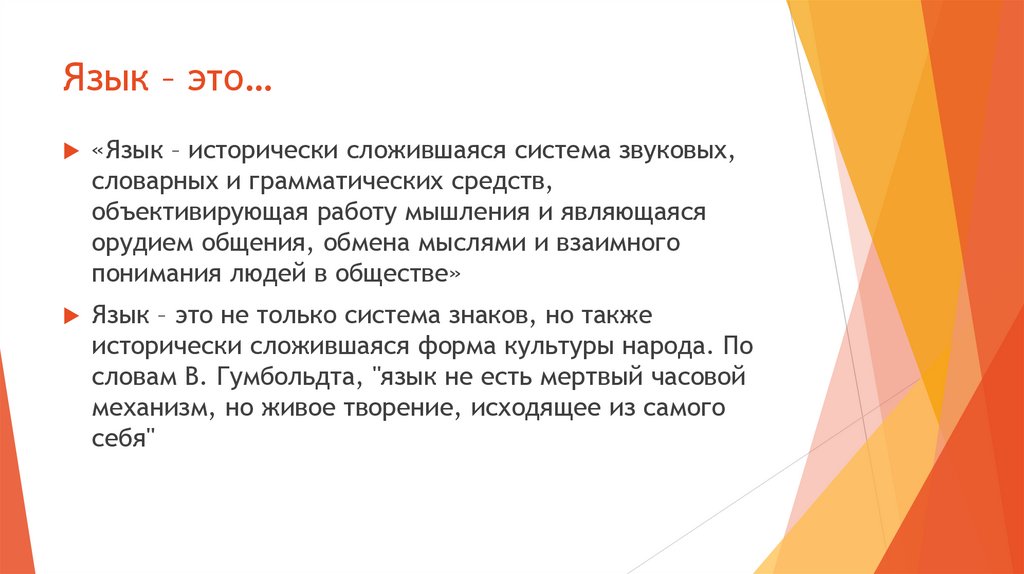 Язык – это…

«Язык – исторически сложившаяся система звуковых, словарных и грамматических средств, объективирующая работу мышления и являющаяся орудием общения, обмена мыслями и взаимного понимания людей в обществе»

Язык – это не только система знаков, но также исторически сложившаяся форма культуры народа. По словам В. Гумбольдта, "язык не есть мертвый часовой механизм, но живое творение, исходящее из самого себя"